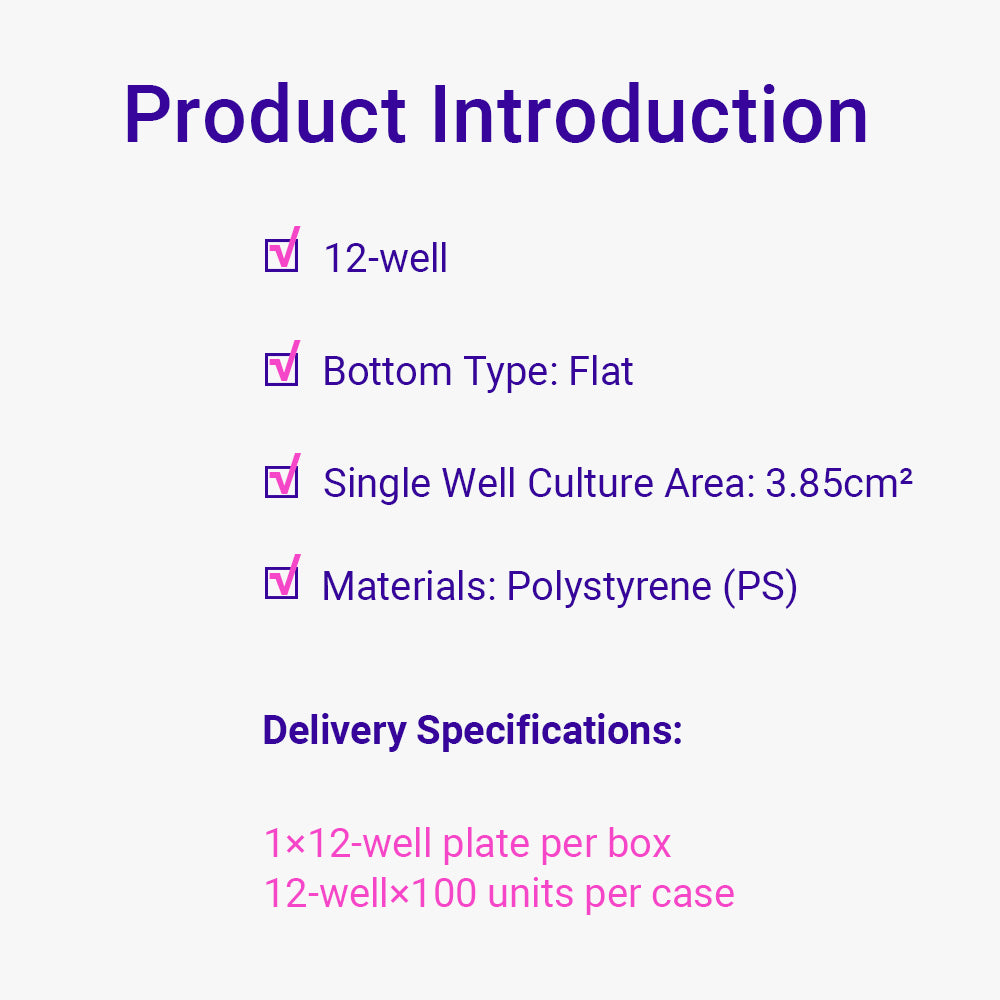 Product Introduction

☑ 12-well

☑ Bottom Type: Flat

☑ Single Well Culture Area: 3.85cm²

☑ Materials: Polystyrene (PS)

Delivery Specifications:

1×12-well plate per box
12-well×100 units per case